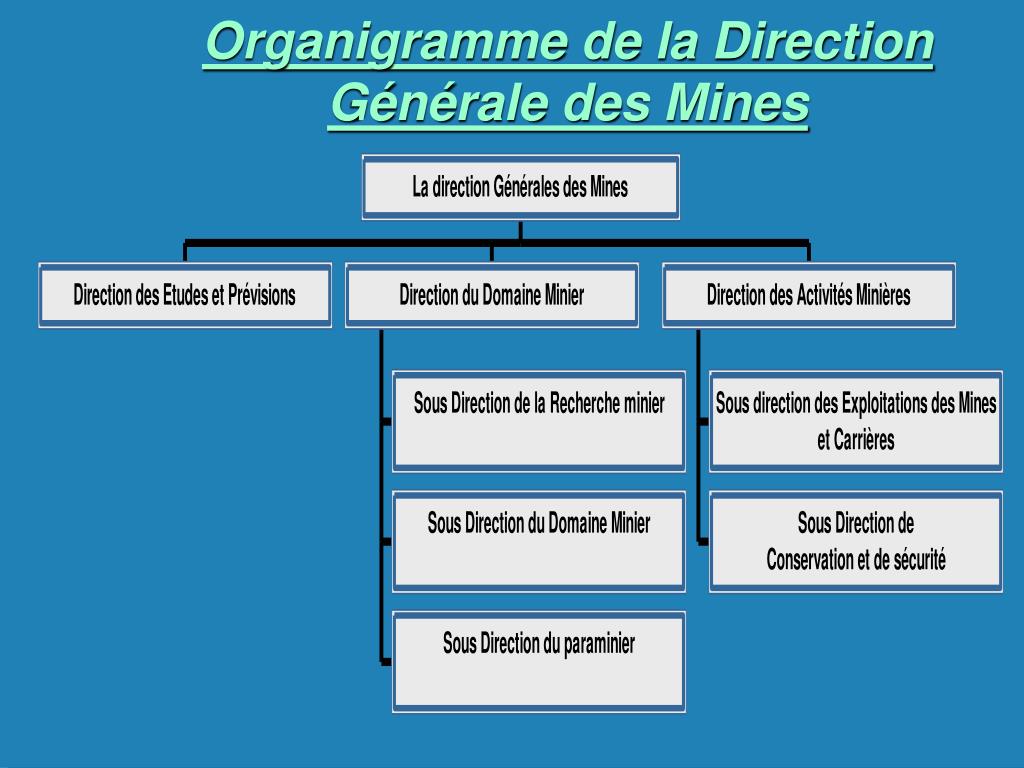 Organigramme de la Direction Générale des Mines

La direction Générales des Mines

Direction des Etudes et Prévisions

Direction du Domaine Minier

Direction des Activités Minières

Sous Direction de la Recherche minier

Sous Direction du Domaine Minier

Sous Direction du paraminier

Sous direction des Exploitations des Mines et Carrières

Sous Direction de Conservation et de sécurité